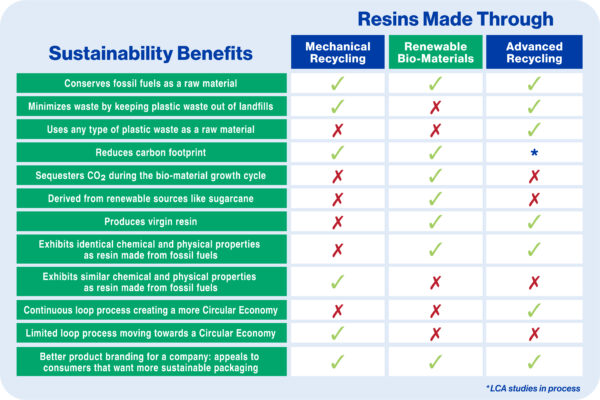 Resins Made Through

| Sustainability Benefits | Mechanical Recycling | Renewable Bio-Materials | Advanced Recycling |
|---|---|---|---|
| Conserves fossil fuels as a raw material | ✓ | ✓ | ✓ |
| Minimizes waste by keeping plastic waste out of landfills | ✓ | ✗ | ✓ |
| Uses any type of plastic waste as a raw material | ✗ | ✗ | ✓ |
| Reduces carbon footprint | ✓ | ✓ | * |
| Sequesters $CO_2$ during the bio-material growth cycle | ✗ | ✓ | ✗ |
| Derived from renewable sources like sugarcane | ✗ | ✓ | ✗ |
| Produces virgin resin | ✗ | ✓ | ✓ |
| Exhibits identical chemical and physical properties as resin made from fossil fuels | ✗ | ✓ | ✓ |
| Exhibits similar chemical and physical properties as resin made from fossil fuels | ✓ | ✗ | ✗ |
| Continuous loop process creating a more Circular Economy | ✗ | ✗ | ✓ |
| Limited loop process moving towards a Circular Economy | ✓ | ✗ | ✗ |
| Better product branding for a company: appeals to consumers that want more sustainable packaging | ✓ | ✓ | ✓ |

*LCA studies in process